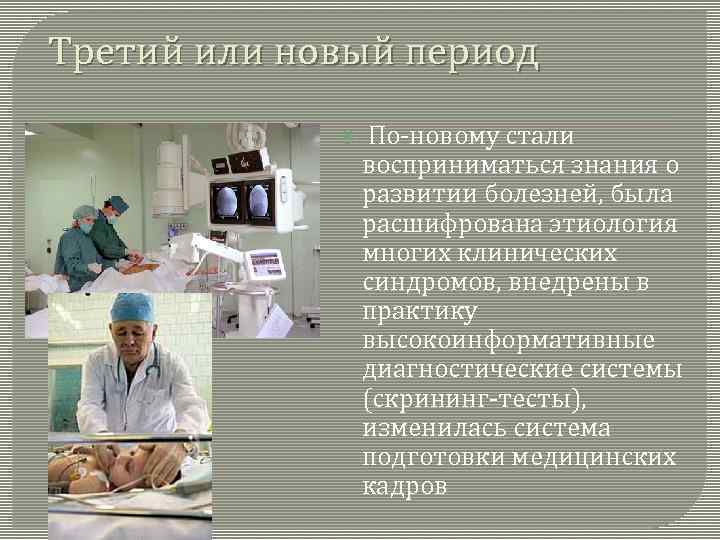 Третий или новый период

По-новому стали восприниматься знания о развитии болезней, была расшифрована этиология многих клинических синдромов, внедрены в практику высокоинформативные диагностические системы (скрининг-тесты), изменилась система подготовки медицинских кадров